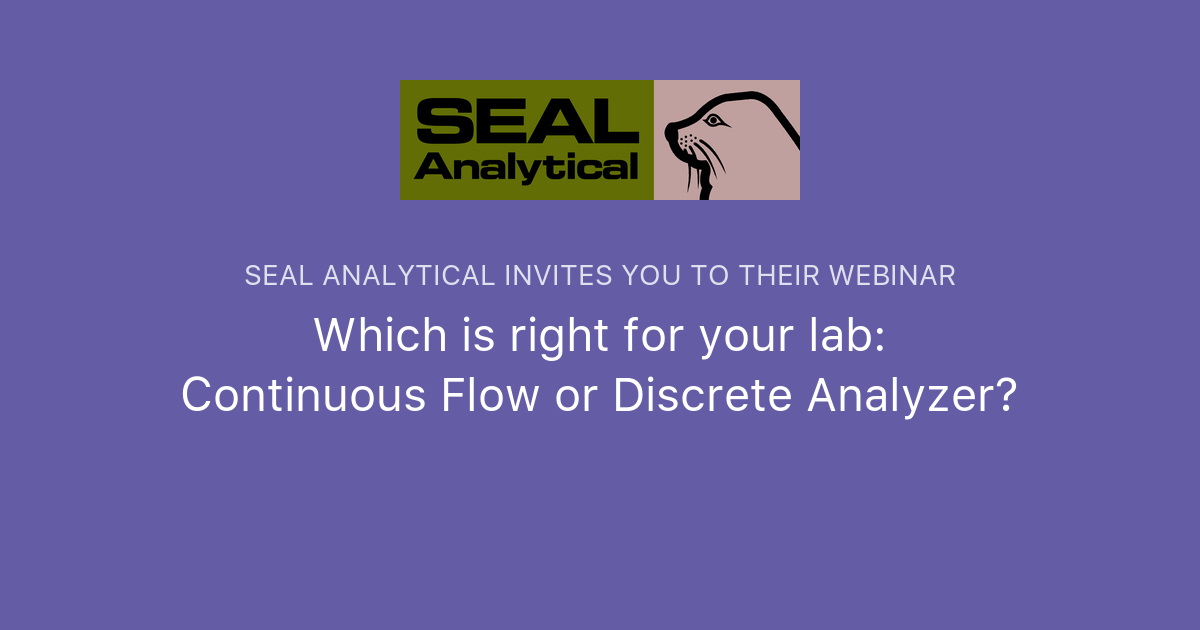 SEAL Analytical

SEAL ANALYTICAL INVITES YOU TO THEIR WEBINAR

Which is right for your lab: Continuous Flow or Discrete Analyzer?